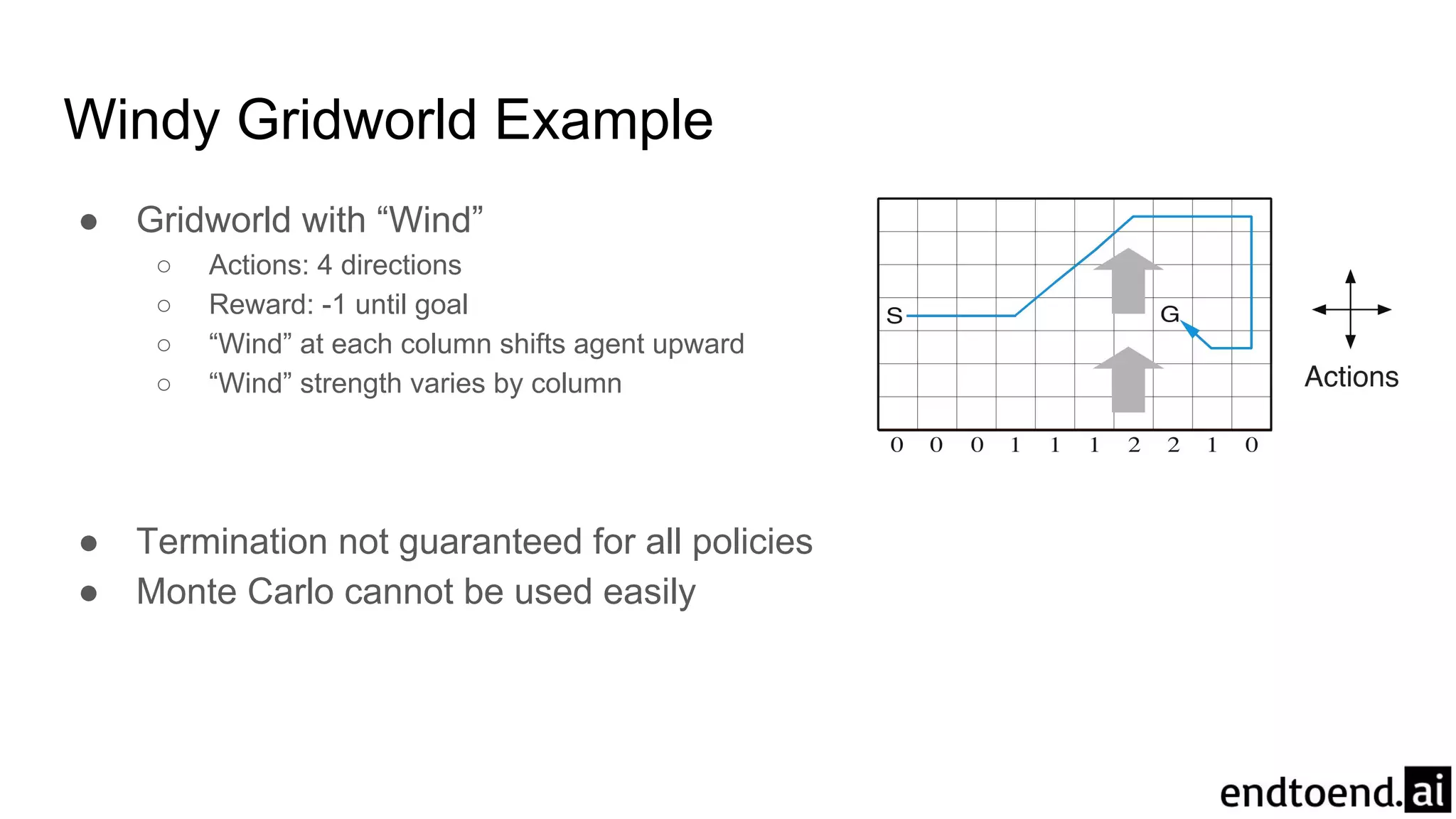 Windy Gridworld Example

● Gridworld with “Wind”
  ○ Actions: 4 directions
  ○ Reward: -1 until goal
  ○ “Wind” at each column shifts agent upward
  ○ “Wind” strength varies by column

S G

0 0 0 1 1 1 2 2 1 0

Actions

● Termination not guaranteed for all policies
● Monte Carlo cannot be used easily

endtoend.ai